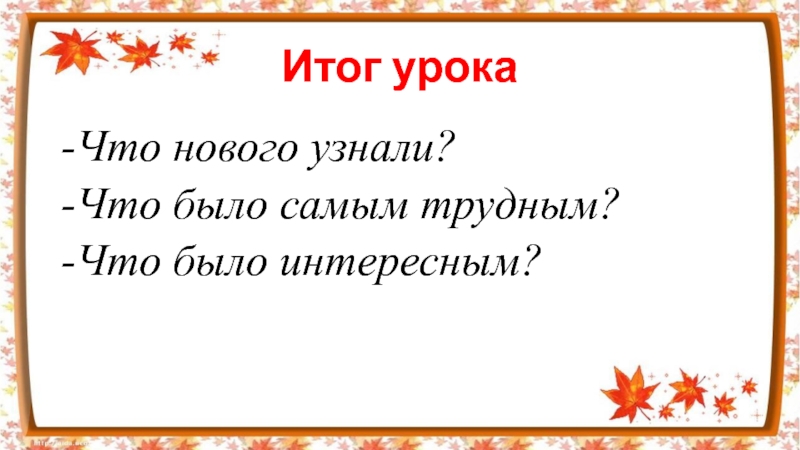 Итог урока

-Что нового узнали?

-Что было самым трудным?

-Что было интересным?